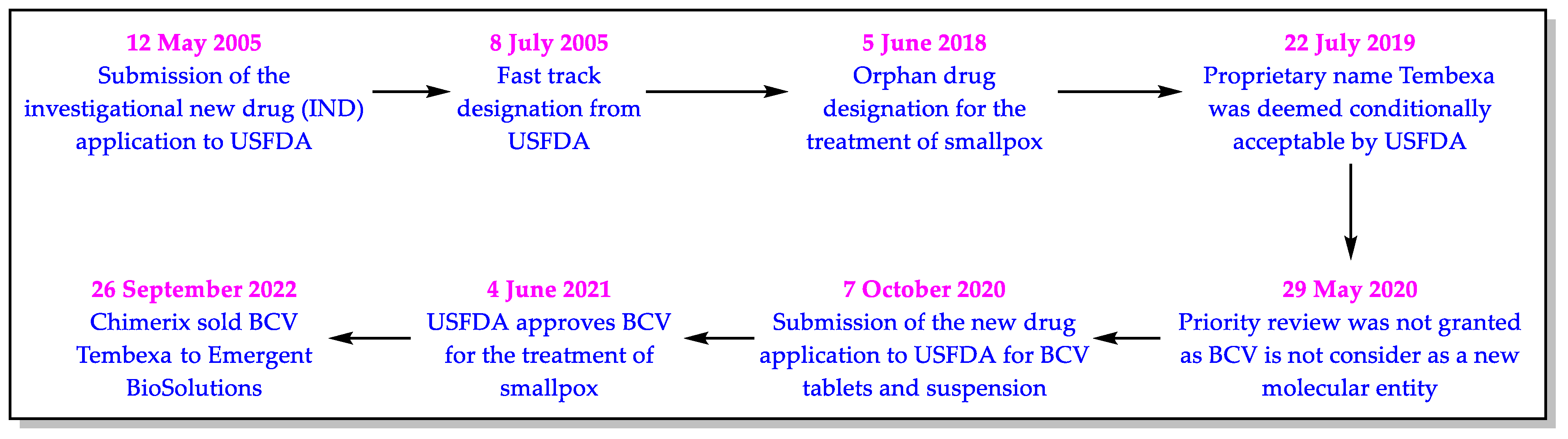 12 May 2005
Submission of the investigational new drug (IND) application to USFDA

8 July 2005
Fast track designation from USFDA

5 June 2018
Orphan drug designation for the treatment of smallpox

22 July 2019
Proprietary name Tembexa was deemed conditionally acceptable by USFDA

29 May 2020
Priority review was not granted as BCV is not consider as a new molecular entity

7 October 2020
Submission of the new drug application to USFDA for BCV tablets and suspension

4 June 2021
USFDA approves BCV for the treatment of smallpox

26 September 2022
Chimerix sold BCV Tembexa to Emergent BioSolutions